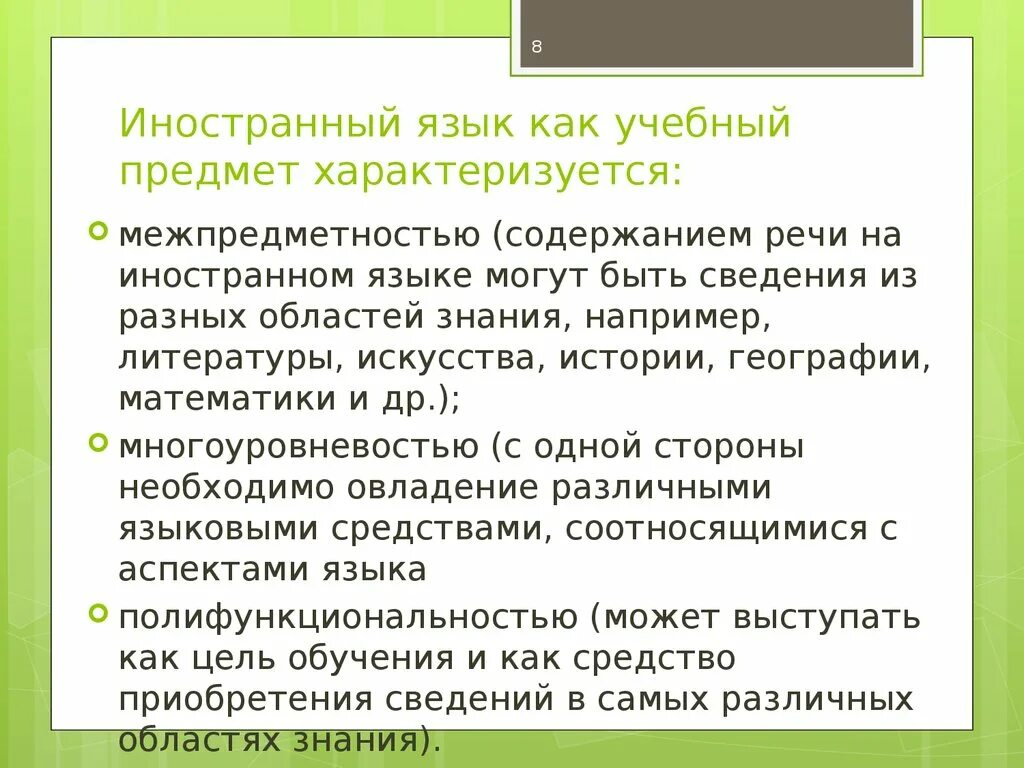 8

Иностранный язык как учебный предмет характеризуется:

межпредметностью (содержанием речи на иностранном языке могут быть сведения из разных областей знания, например, литературы, искусства, истории, географии, математики и др.);

многоуровневостью (с одной стороны необходимо овладение различными языковыми средствами, соотносящимися с аспектами языка

полифункциональностью (может выступать как цель обучения и как средство приобретения сведений в самых различных областях знания).